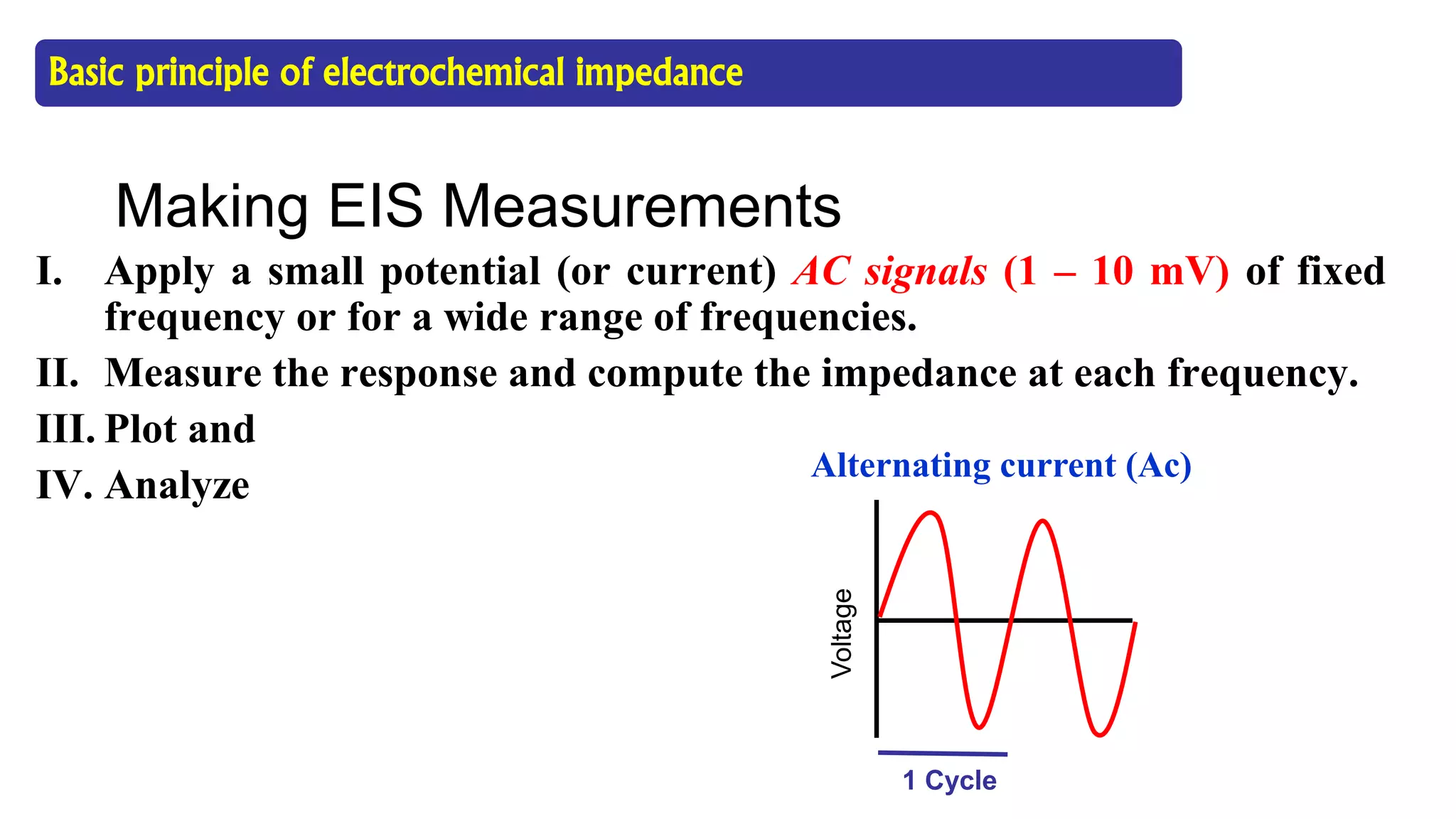 Basic principle of electrochemical impedance

Making EIS Measurements

I. Apply a small potential (or current) AC signals (1 – 10 mV) of fixed frequency or for a wide range of frequencies.

II. Measure the response and compute the impedance at each frequency.

III. Plot and

IV. Analyze

Alternating current (Ac)

Voltage

1 Cycle